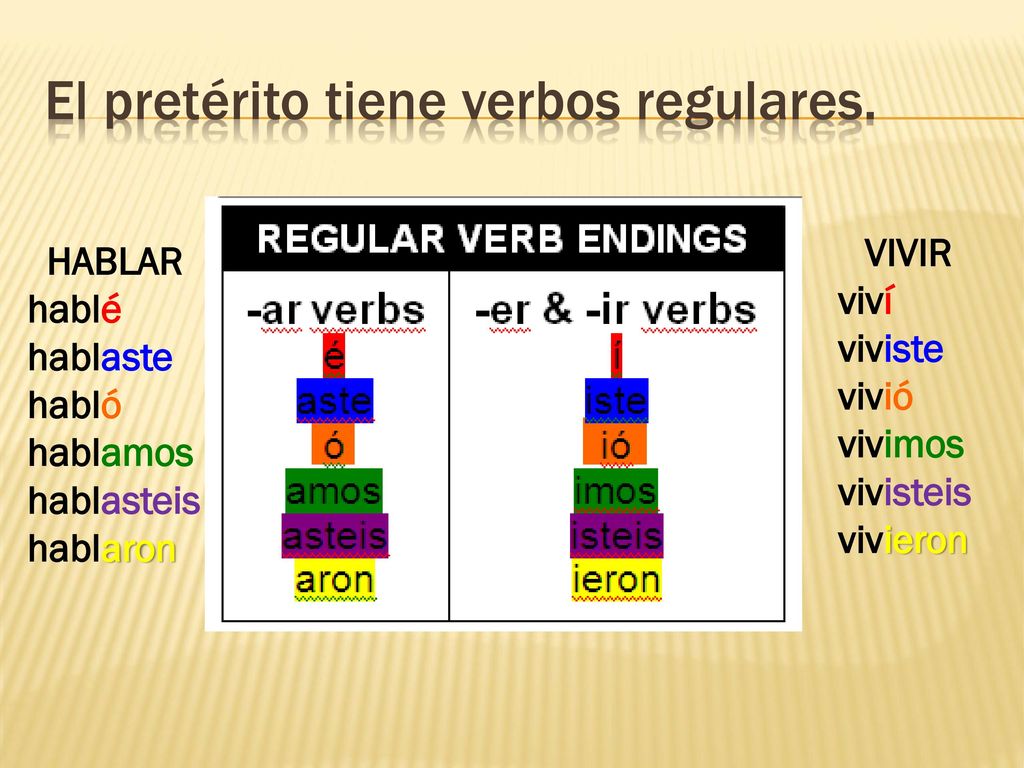 El pretérito tiene verbos regulares.

HABLAR
hablé
hablaste
habló
hablamos
hablasteis
hablaron

REGULAR VERB ENDINGS

| -ar verbs | -er & -ir verbs |
|---|---|
| é | í |
| aste | iste |
| ó | ió |
| amos | imos |
| asteis | isteis |
| aron | ieron |

VIVIR
viví
viviste
vivió
vivimos
vivisteis
vivieron